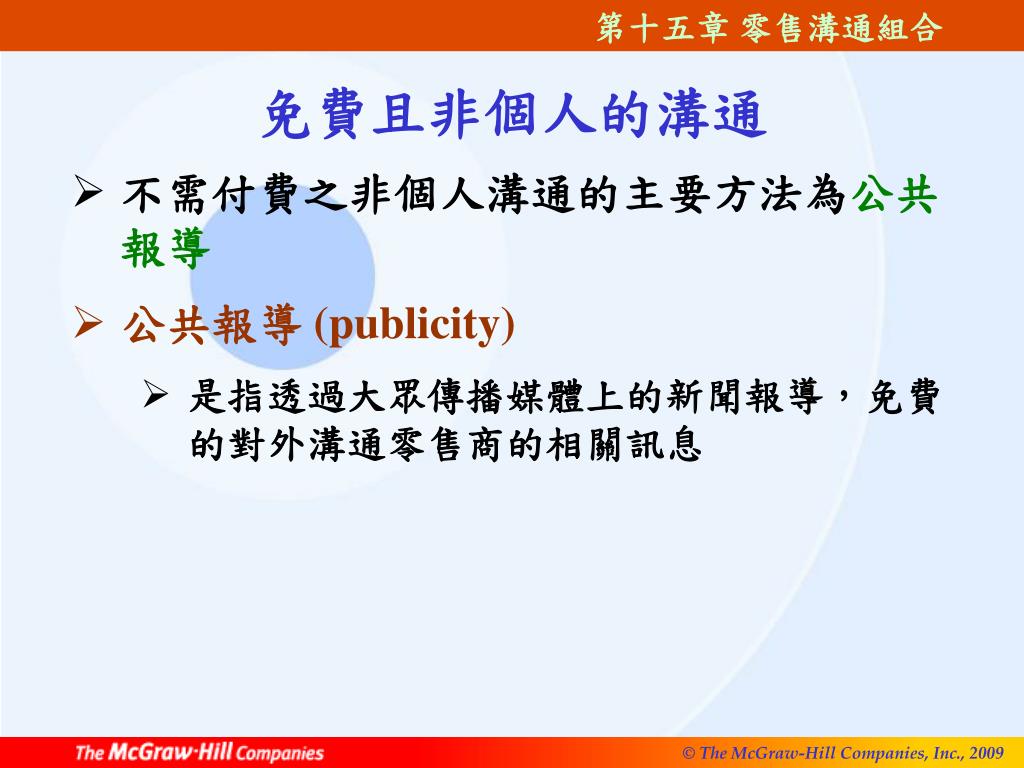 第十五章 零售溝通組合

免費且非個人的溝通

➢ 不需付費之非個人溝通的主要方法為公共報導

➢ 公共報導 (publicity)

➢ 是指透過大眾傳播媒體上的新聞報導，免費的對外溝通零售商的相關訊息

The McGraw·Hill Companies

© The McGraw-Hill Companies, Inc., 2009